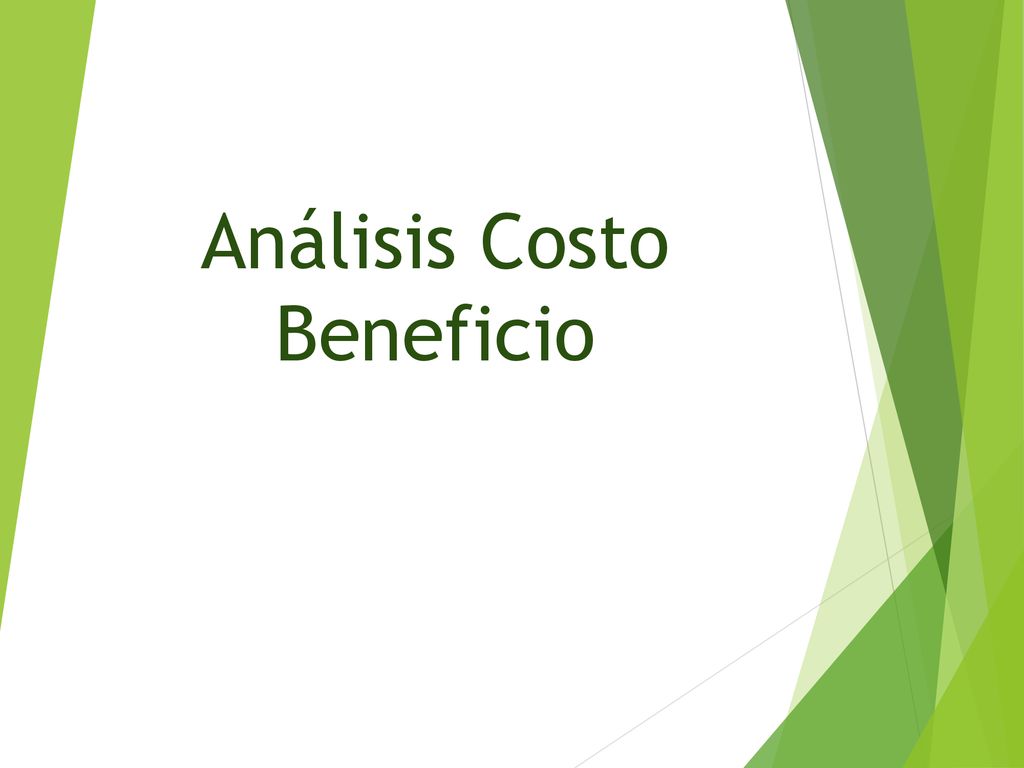 Análisis Costo Beneficio